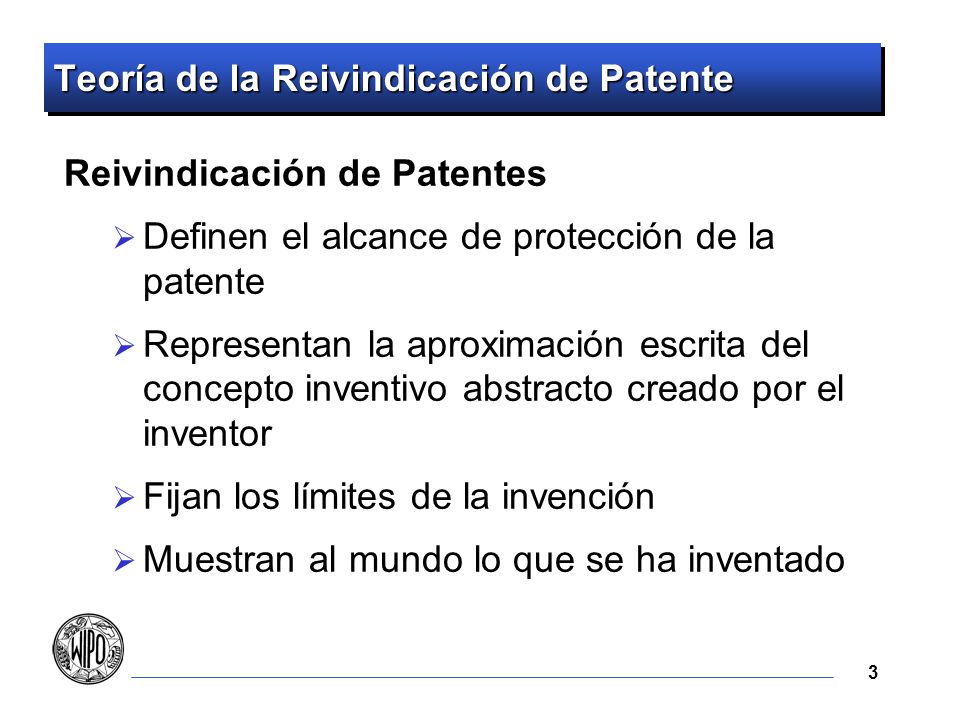 Teoría de la Reivindicación de Patente

Reivindicación de Patentes

➢ Definen el alcance de protección de la patente

➢ Representan la aproximación escrita del concepto inventivo abstracto creado por el inventor

➢ Fijan los límites de la invención

➢ Muestran al mundo lo que se ha inventado

WIPO

3